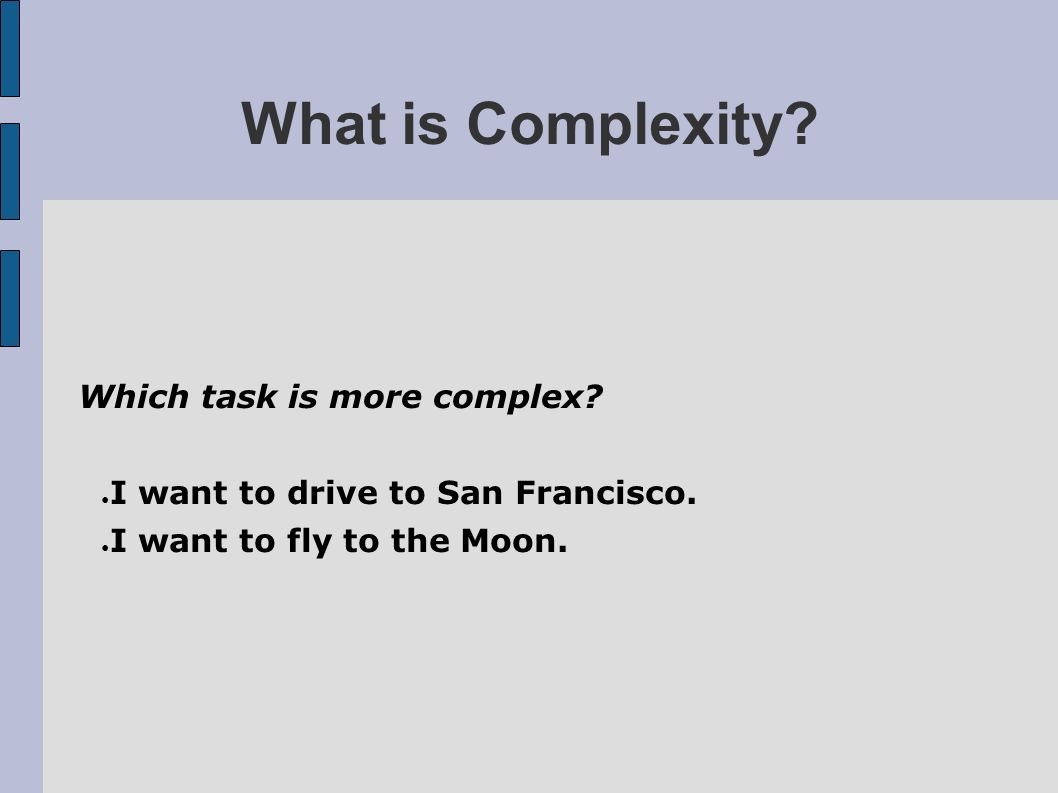 What is Complexity?

Which task is more complex?

- I want to drive to San Francisco.
- I want to fly to the Moon.